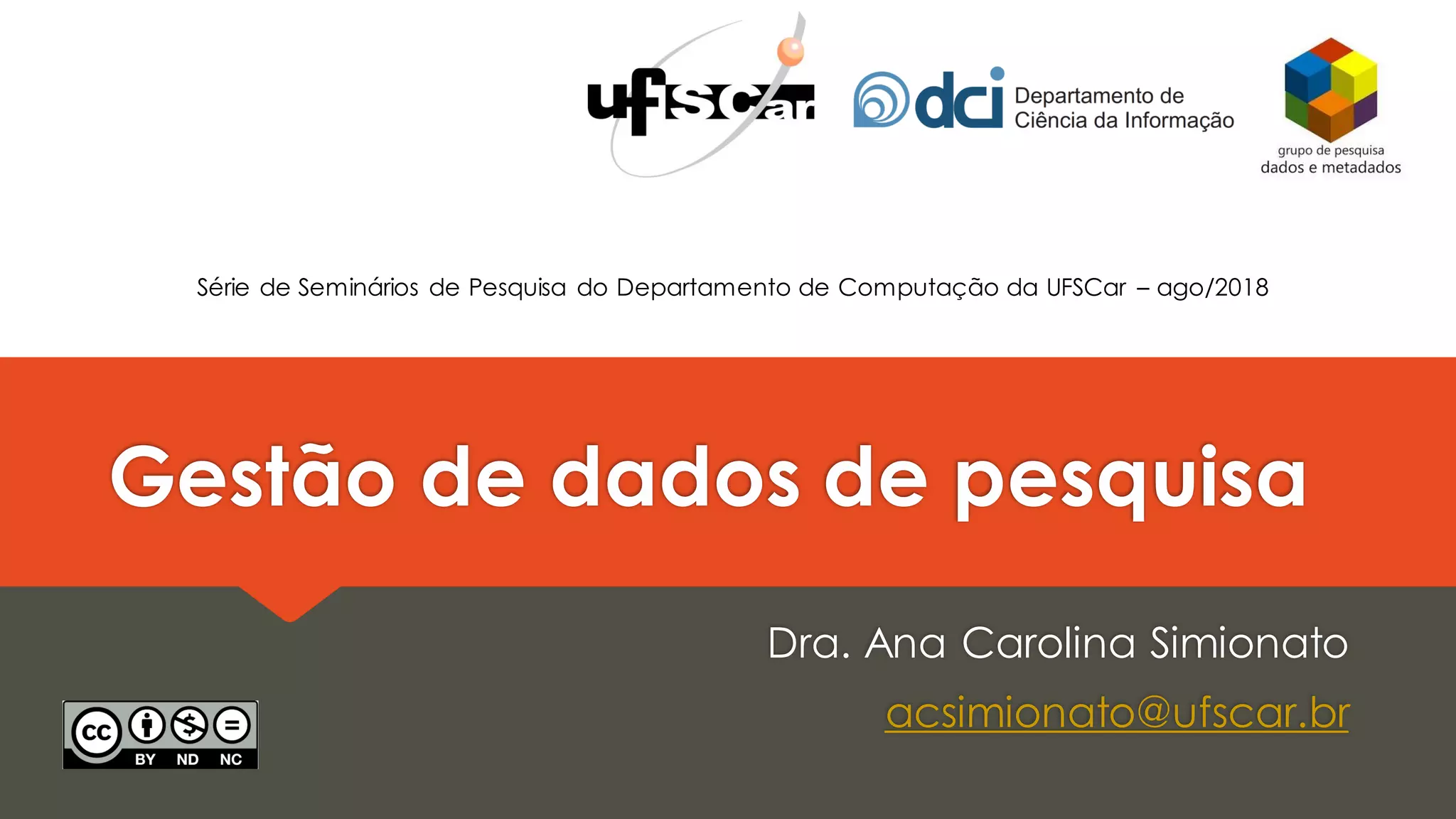 ufscar

dci Departamento de Ciência da Informação

grupo de pesquisa dados e metadados

Série de Seminários de Pesquisa do Departamento de Computação da UFSCar – ago/2018

Gestão de dados de pesquisa

Dra. Ana Carolina Simionato

acsimionato@ufscar.br

cc BY ND NC